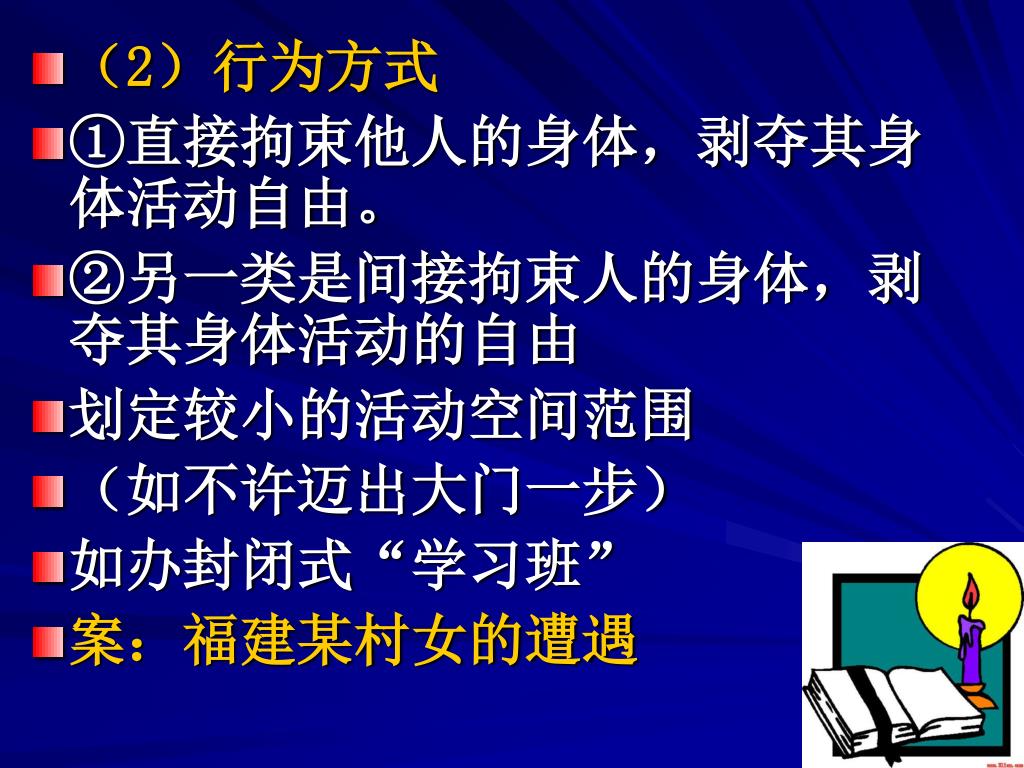 （2）行为方式

①直接拘束他人的身体，剥夺其身体活动自由。

②另一类是间接拘束人的身体，剥夺其身体活动的自由

划定较小的活动空间范围

（如不许迈出大门一步）

如办封闭式“学习班”

案：福建某村女的遭遇